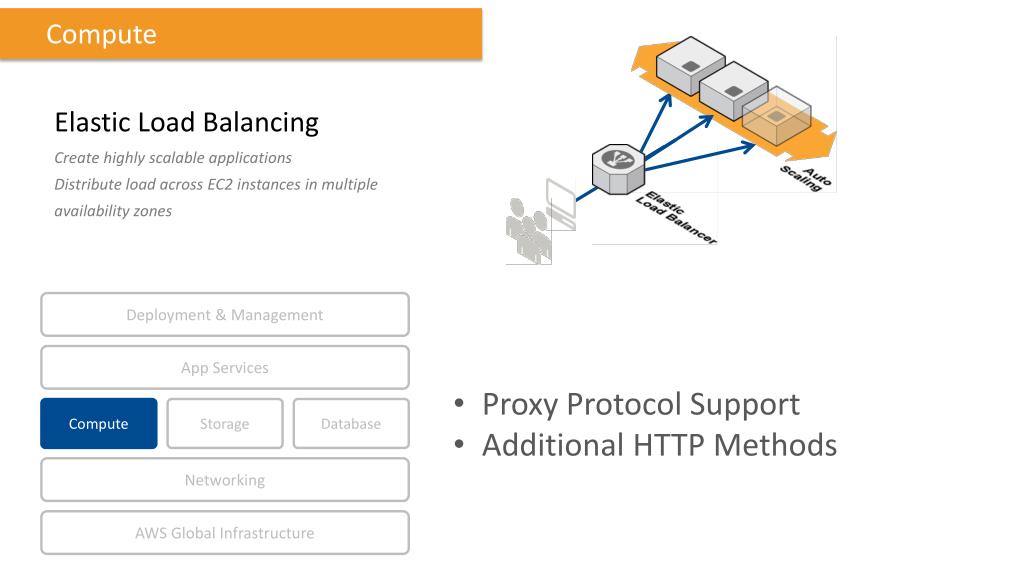 Compute

Elastic Load Balancing

Create highly scalable applications
Distribute load across EC2 instances in multiple availability zones

Elastic Load Balancer

Auto Scaling

Deployment & Management

App Services

Compute

Storage

Database

Networking

AWS Global Infrastructure

• Proxy Protocol Support
• Additional HTTP Methods